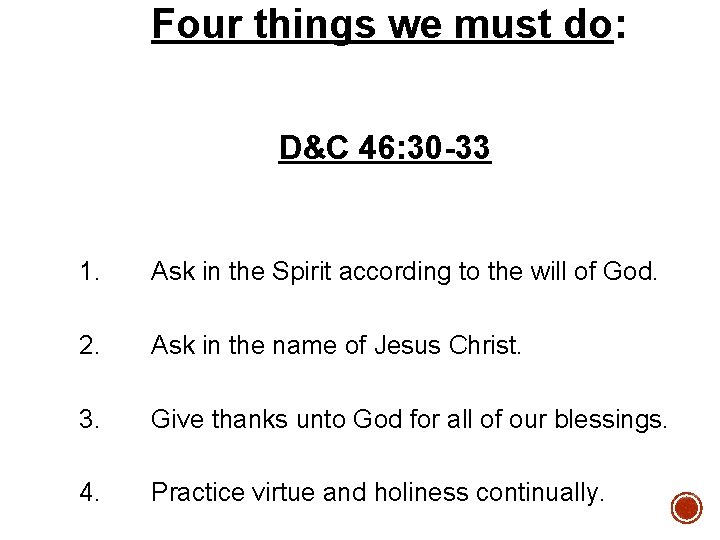 Four things we must do:

D&C 46:30-33

1. Ask in the Spirit according to the will of God.

2. Ask in the name of Jesus Christ.

3. Give thanks unto God for all of our blessings.

4. Practice virtue and holiness continually.